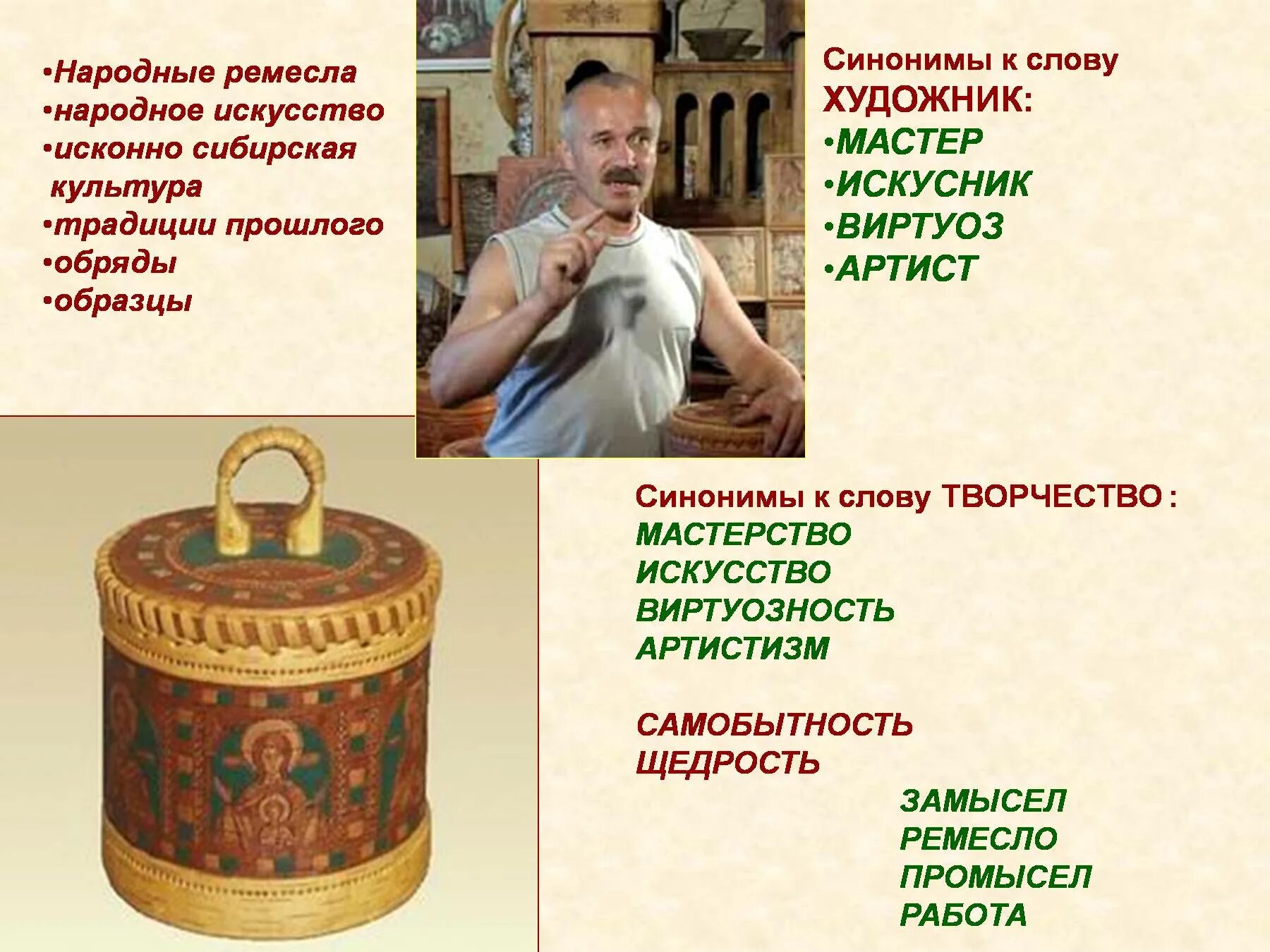 •Народные ремесла
•народное искусство
•исконно сибирская культура
•традиции прошлого
•обряды
•образцы

Синонимы к слову ХУДОЖНИК:
•МАСТЕР
•ИСКУСНИК
•ВИРТУОЗ
•АРТИСТ

Синонимы к слову ТВОРЧЕСТВО :
МАСТЕРСТВО
ИСКУССТВО
ВИРТУОЗНОСТЬ
АРТИСТИЗМ

САМОБЫТНОСТЬ
ЩЕДРОСТЬ

ЗАМЫСЕЛ
РЕМЕСЛО
ПРОМЫСЕЛ
РАБОТА